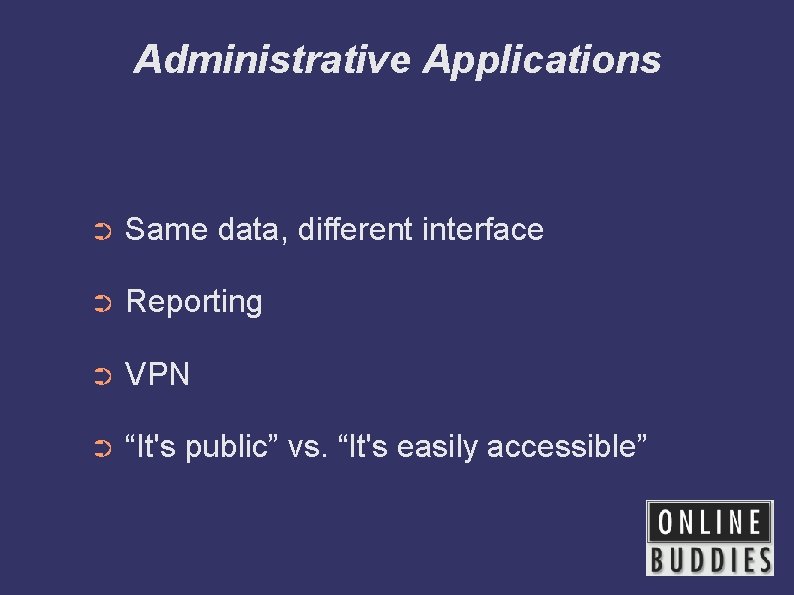 Administrative Applications

➲ Same data, different interface

➲ Reporting

➲ VPN

➲ “It's public” vs. “It's easily accessible”

ONLINE
BUDDIES